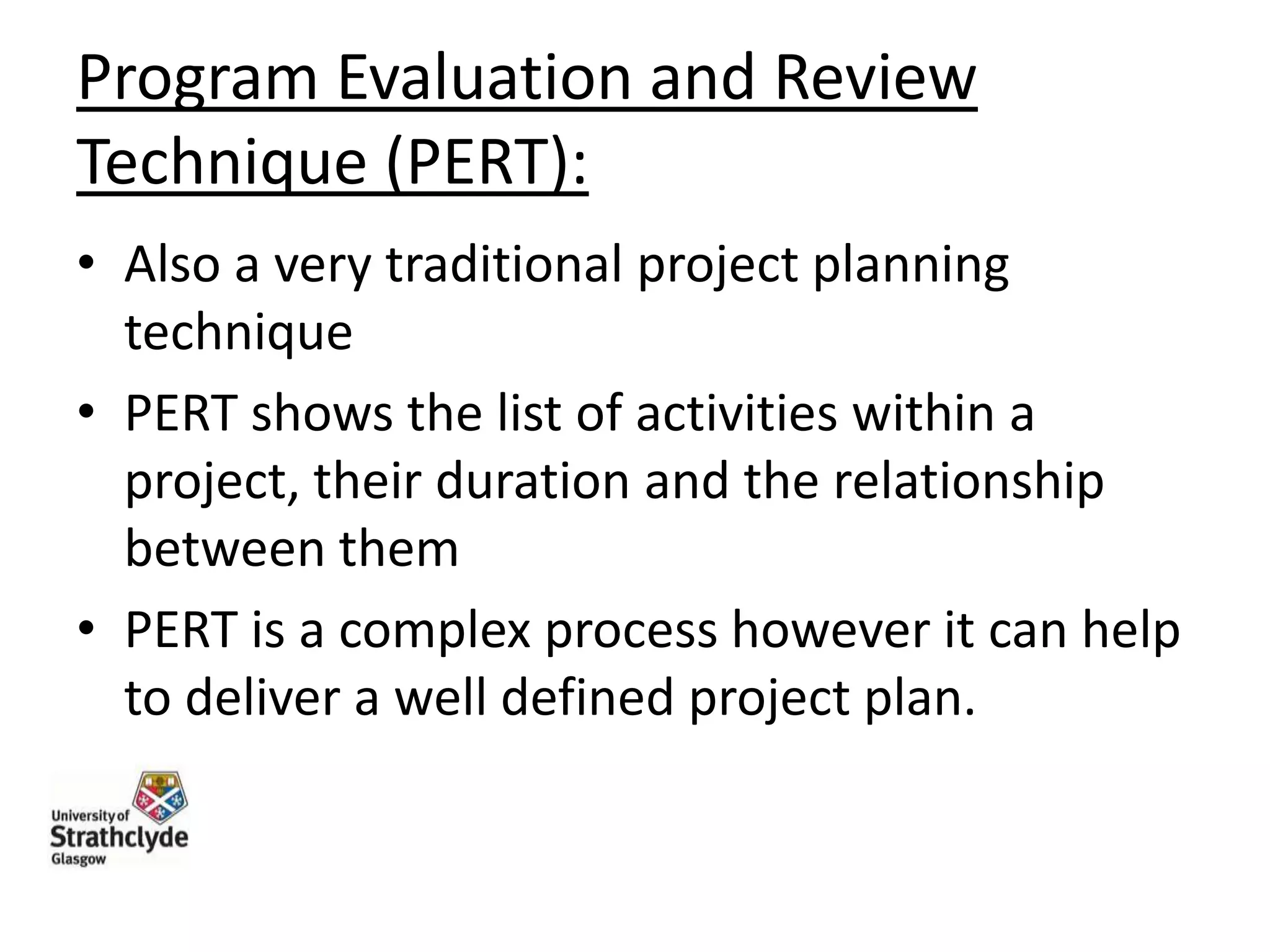 Program Evaluation and Review Technique (PERT):

• Also a very traditional project planning technique

• PERT shows the list of activities within a project, their duration and the relationship between them

• PERT is a complex process however it can help to deliver a well defined project plan.

University of Strathclyde Glasgow